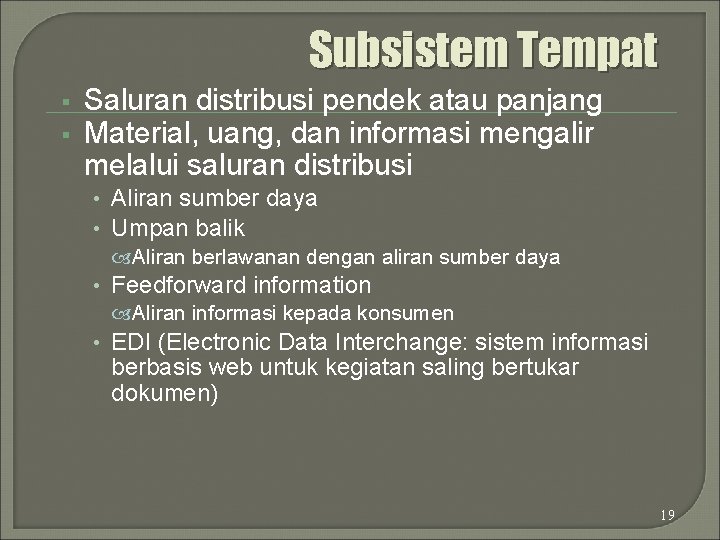 Subsistem Tempat

- Saluran distribusi pendek atau panjang
- Material, uang, dan informasi mengalir melalui saluran distribusi
 - Aliran sumber daya
 - Umpan balik
 - Aliran berlawanan dengan aliran sumber daya
 - Feedforward information
 - Aliran informasi kepada konsumen
 - EDI (Electronic Data Interchange: sistem informasi berbasis web untuk kegiatan saling bertukar dokumen)

19